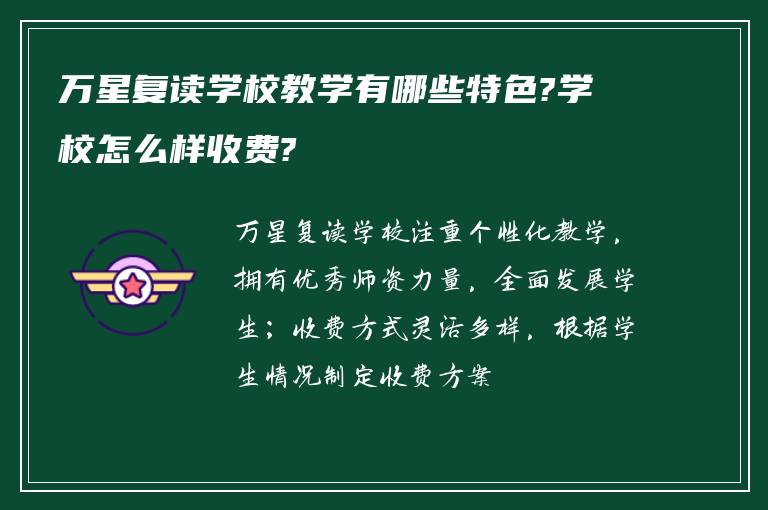 万星复读学校教学有哪些特色?学校怎么样收费?

万星复读学校注重个性化教学，拥有优秀师资力量，全面发展学生；收费方式灵活多样，根据学生情况制定收费方案